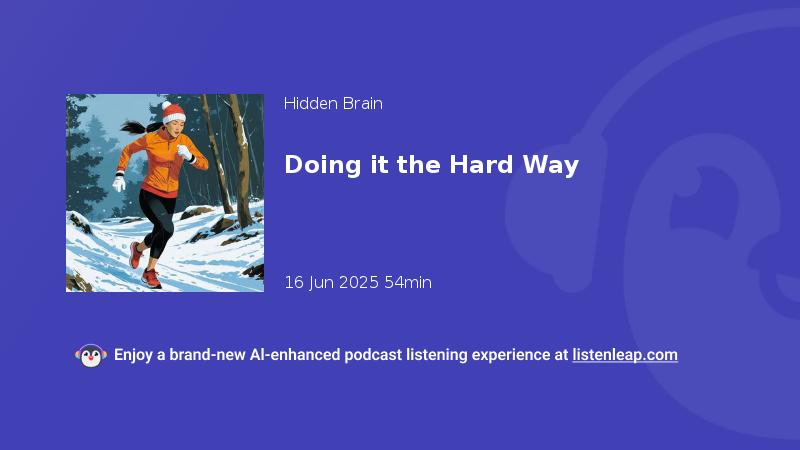 Hidden Brain

Doing it the Hard Way

16 Jun 2025 54min

Enjoy a brand-new AI-enhanced podcast listening experience at listenleap.com